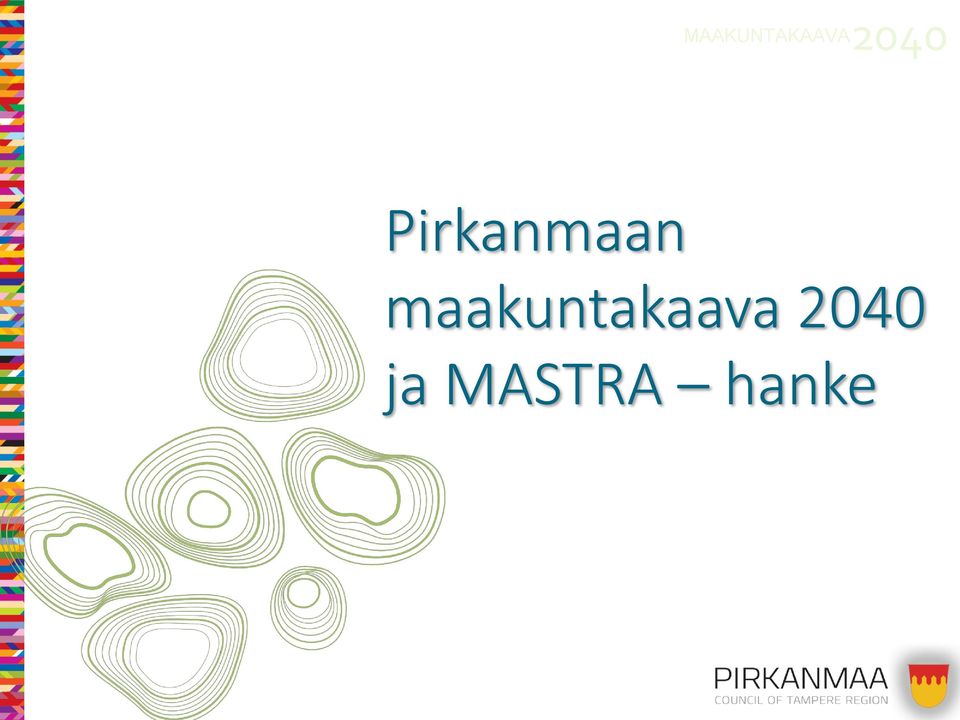 MAAKUNTAKAAVA 2040

Pirkanmaan maakuntakaava 2040 ja MASTRA – hanke

PIRKANMAA
COUNCIL OF TAMPERE REGION